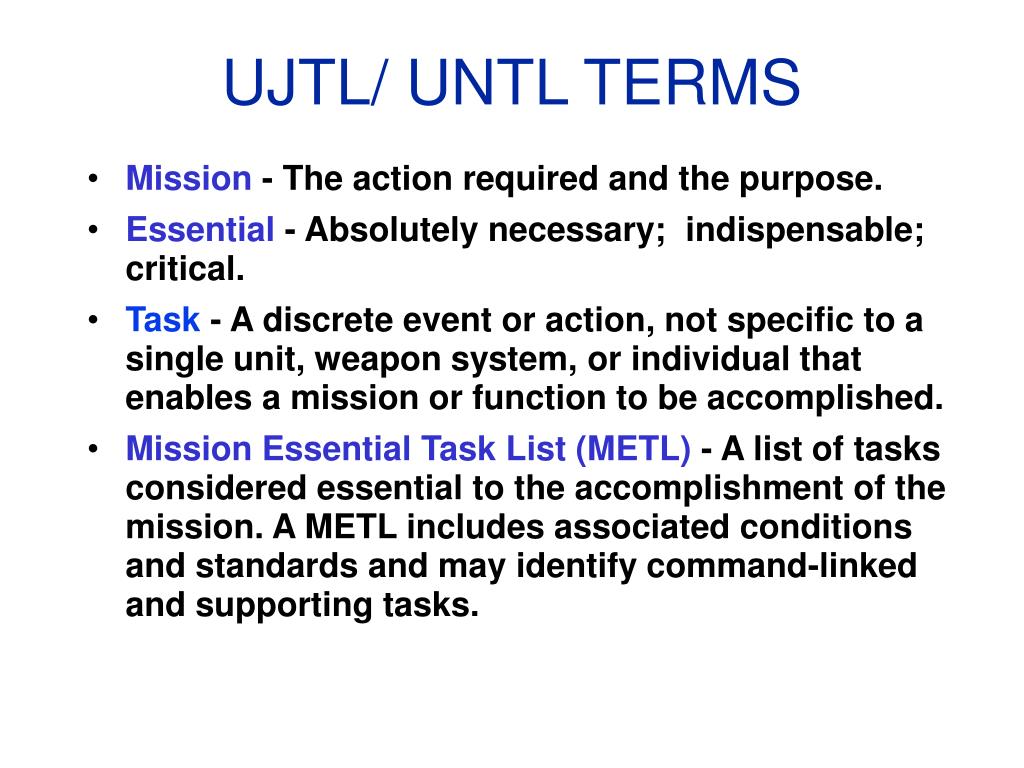 UJTL/ UNTL TERMS

• Mission - The action required and the purpose.

• Essential - Absolutely necessary; indispensable; critical.

• Task - A discrete event or action, not specific to a single unit, weapon system, or individual that enables a mission or function to be accomplished.

• Mission Essential Task List (METL) - A list of tasks considered essential to the accomplishment of the mission. A METL includes associated conditions and standards and may identify command-linked and supporting tasks.